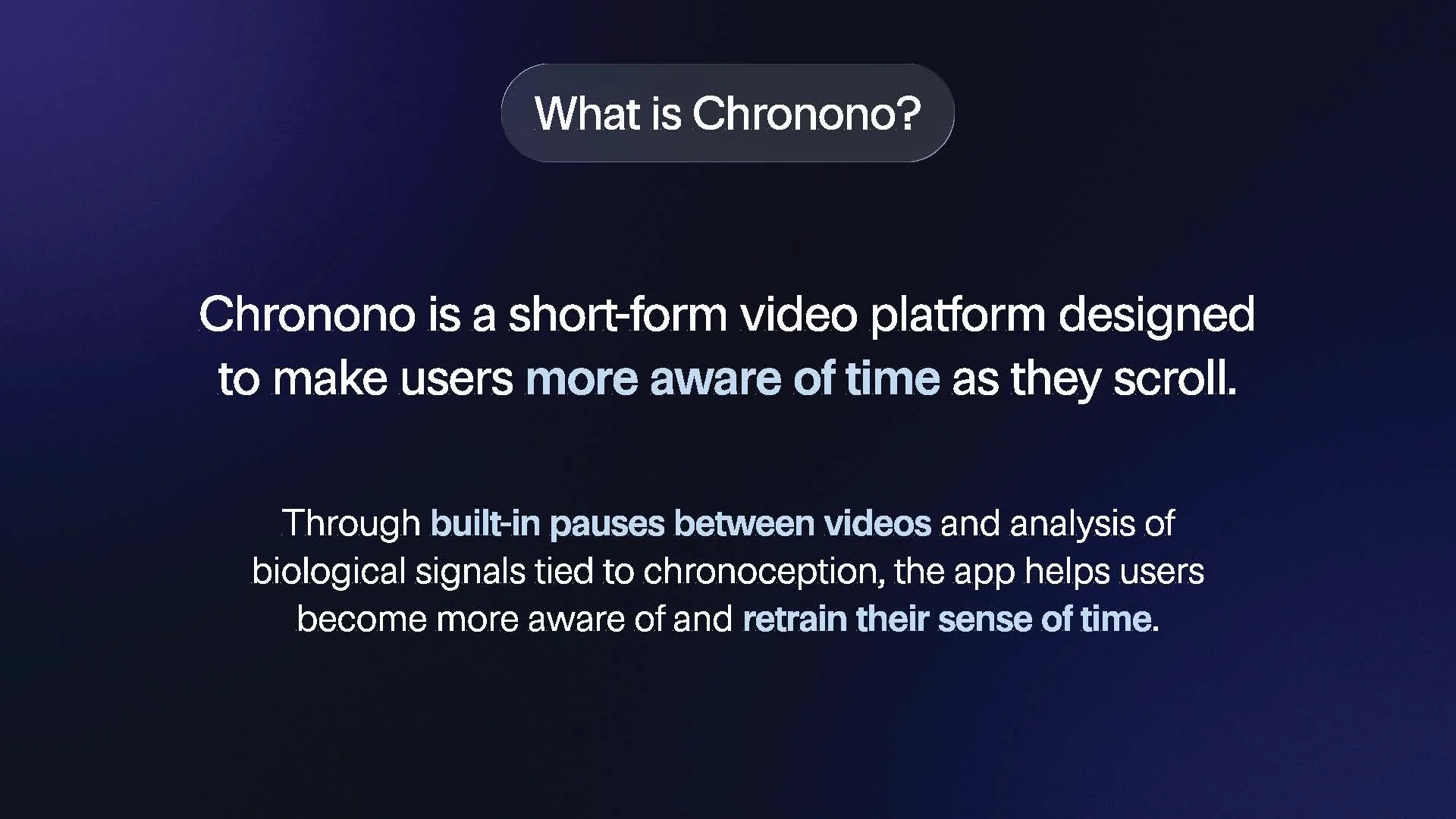 What is Chronono?

Chronono is a short-form video platform designed to make users more aware of time as they scroll.

Through built-in pauses between videos and analysis of biological signals tied to chronoception, the app helps users become more aware of and retrain their sense of time.